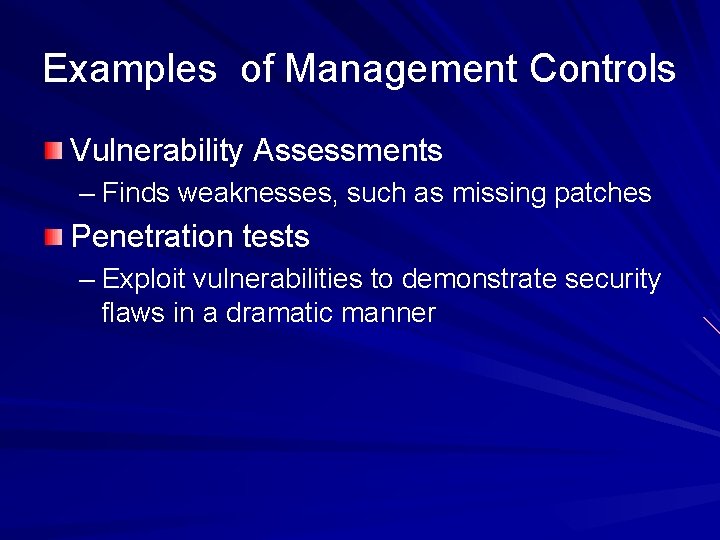 Examples  of Management Controls

Vulnerability Assessments

– Finds weaknesses, such as missing patches

Penetration tests

– Exploit vulnerabilities to demonstrate security flaws in a dramatic manner